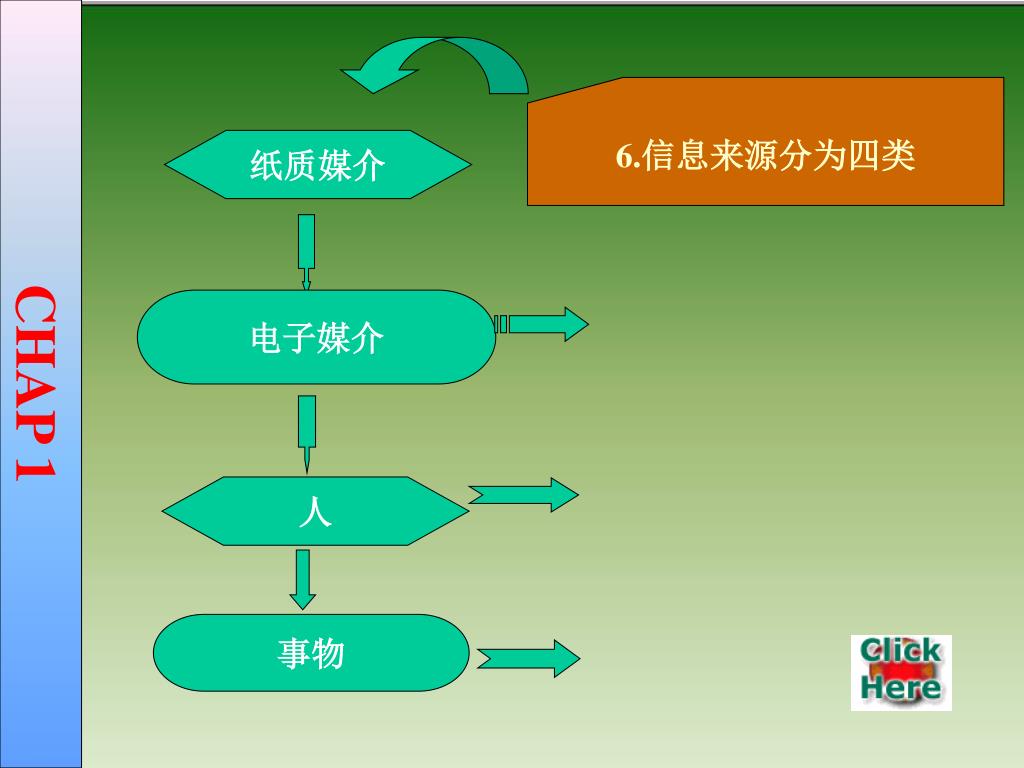 CHAP 1

6.信息来源分为四类

纸质媒介

电子媒介

人

事物

Click Here